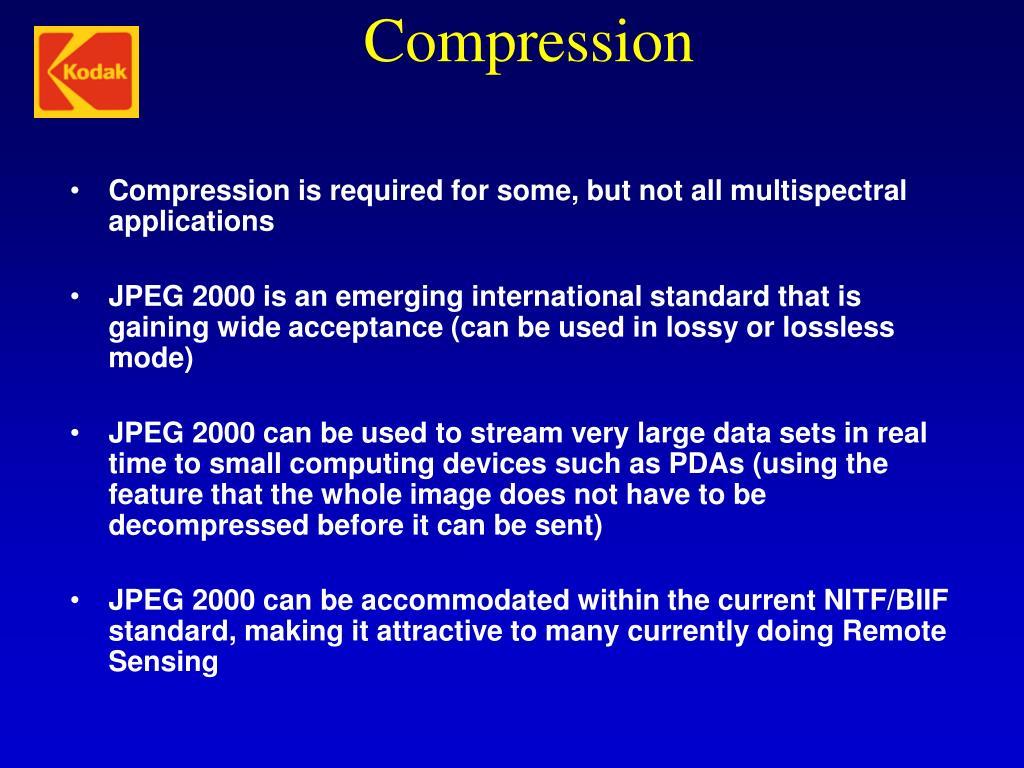 Kodak

Compression

• Compression is required for some, but not all multispectral applications

• JPEG 2000 is an emerging international standard that is gaining wide acceptance (can be used in lossy or lossless mode)

• JPEG 2000 can be used to stream very large data sets in real time to small computing devices such as PDAs (using the feature that the whole image does not have to be decompressed before it can be sent)

• JPEG 2000 can be accommodated within the current NITF/BIIF standard, making it attractive to many currently doing Remote Sensing